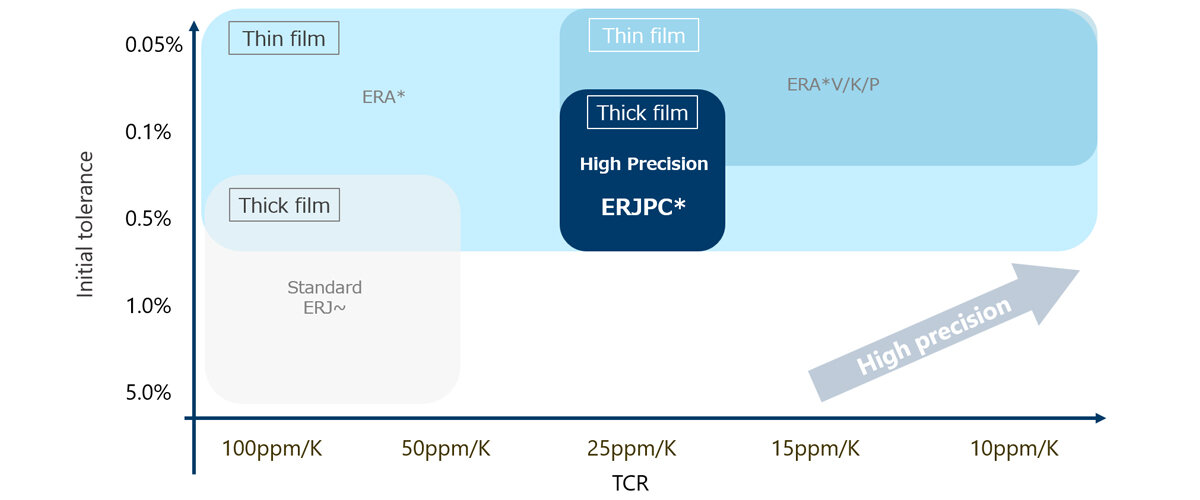 Initial tolerance

0.05%
0.1%
0.5%
1.0%
5.0%

Thin film
ERA*

Thin film
ERA*V/K/P

Thick film
High Precision
ERJPC*

Thick film
Standard
ERJ~

High precision

100ppm/K
50ppm/K
25ppm/K
15ppm/K
10ppm/K

TCR